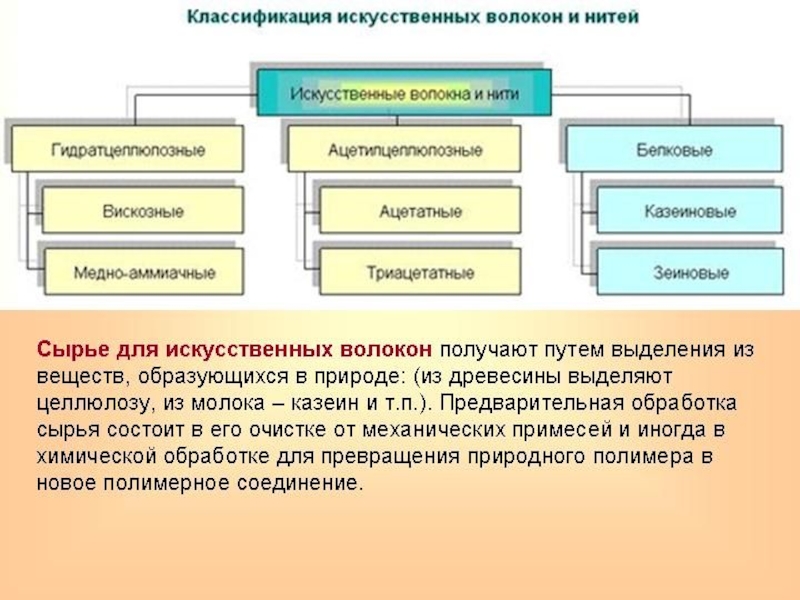 Классификация искусственных волокон и нитей

Искусственные волокна и нити

Гидратцеллюлозные

Вискозные

Медно-аммиачные

Ацетилцеллюлозные

Ацетатные

Триацетатные

Белковые

Казеиновые

Зеиновые

Сырье для искусственных волокон получают путем выделения из веществ, образующихся в природе: (из древесины выделяют целлюлозу, из молока – казеин и т.п.). Предварительная обработка сырья состоит в его очистке от механических примесей и иногда в химической обработке для превращения природного полимера в новое полимерное соединение.